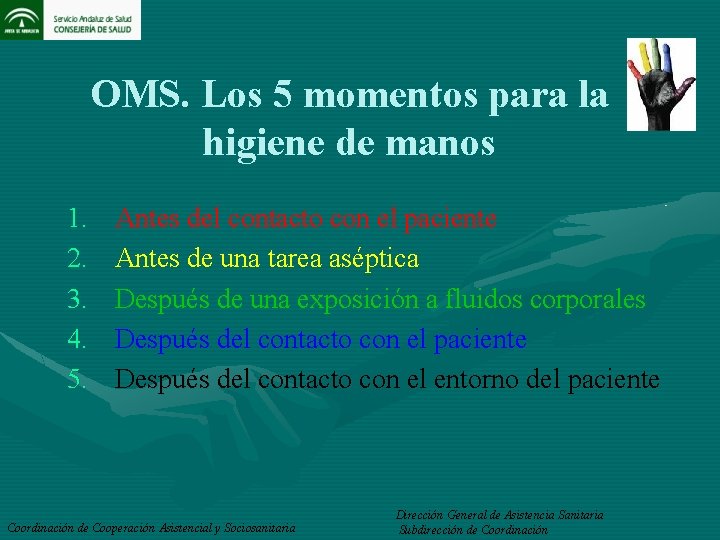 JUNTA DE ANDALUCIA

Servicio Andaluz de Salud
CONSEJERÍA DE SALUD

OMS. Los 5 momentos para la higiene de manos

1. Antes del contacto con el paciente
2. Antes de una tarea aséptica
3. Después de una exposición a fluidos corporales
4. Después del contacto con el paciente
5. Después del contacto con el entorno del paciente

Coordinación de Cooperación Asistencial y Sociosanitaria

Dirección General de Asistencia Sanitaria
Subdirección de Coordinación